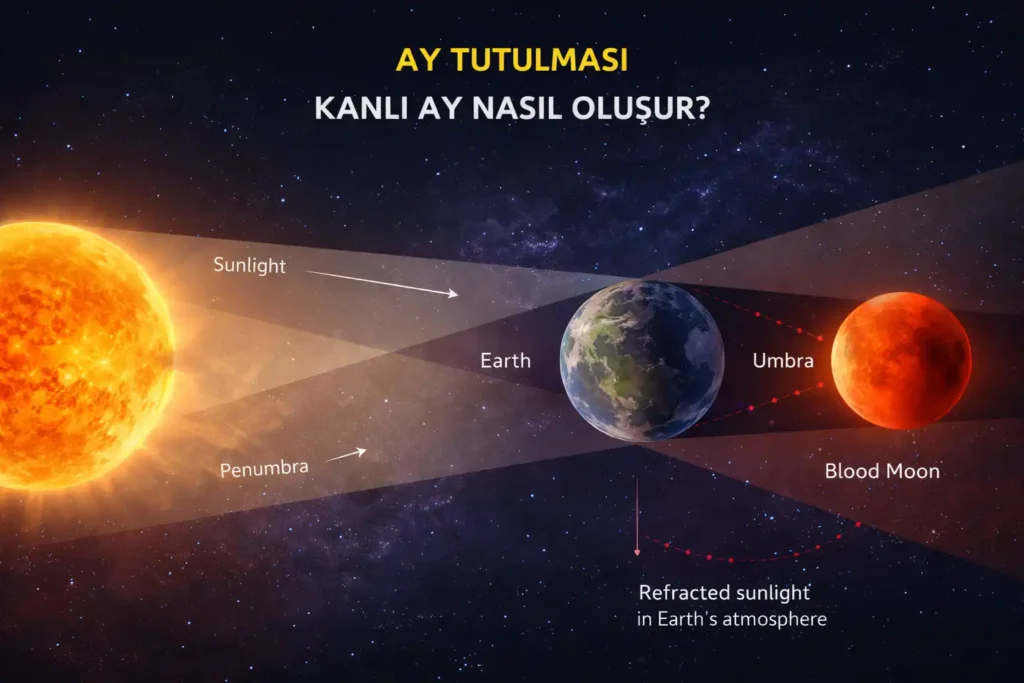 AY TUTULMASI
KANLI AY NASIL OLUŞUR?

Sunlight

Earth

Umbra

Penumbra

Blood Moon

Refracted sunlight
in Earth's atmosphere